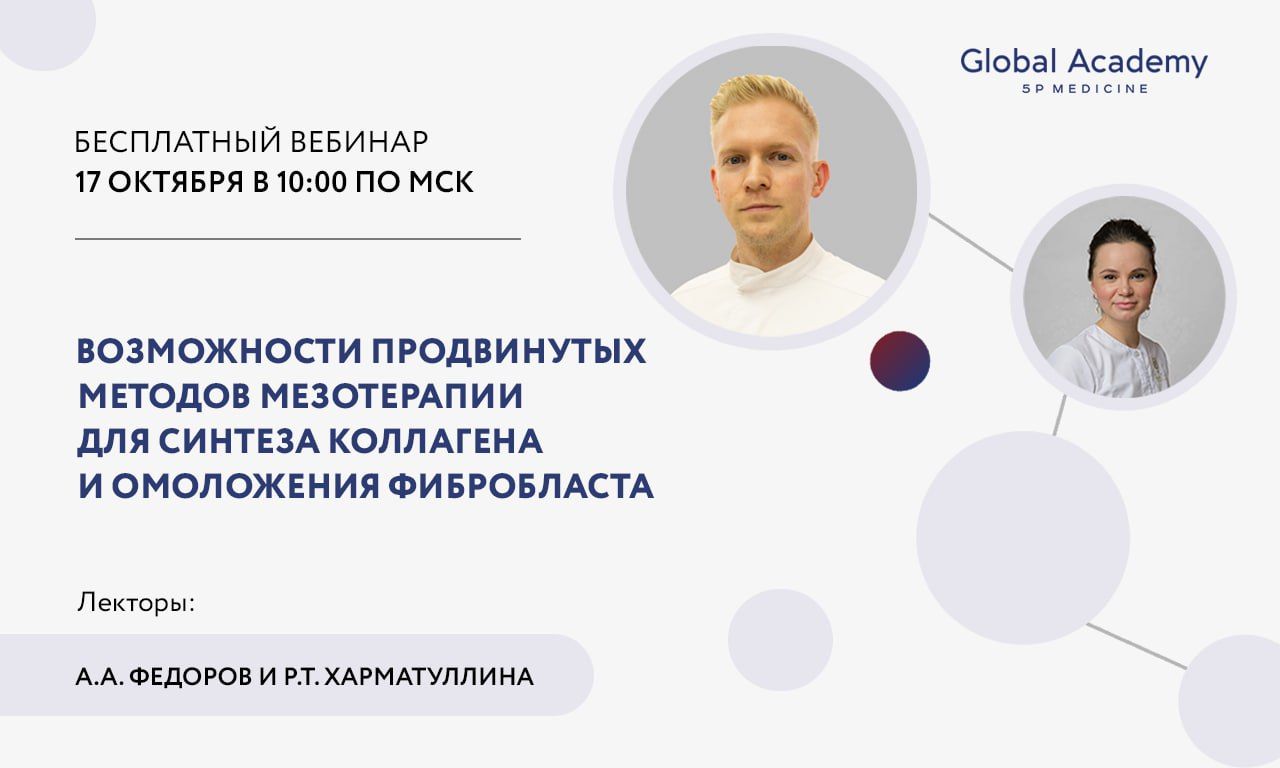 Global Academy
5P MEDICINE

БЕСПЛАТНЫЙ ВЕБИНАР
17 ОКТЯБРЯ В 10:00 ПО МСК

ВОЗМОЖНОСТИ ПРОДВИНУТЫХ МЕТОДОВ МЕЗОТЕРАПИИ ДЛЯ СИНТЕЗА КОЛЛАГЕНА И ОМОЛОЖЕНИЯ ФИБРОБЛАСТА

Лекторы:

А.А. ФЕДОРОВ И Р.Т. ХАРМАТУЛЛИНА